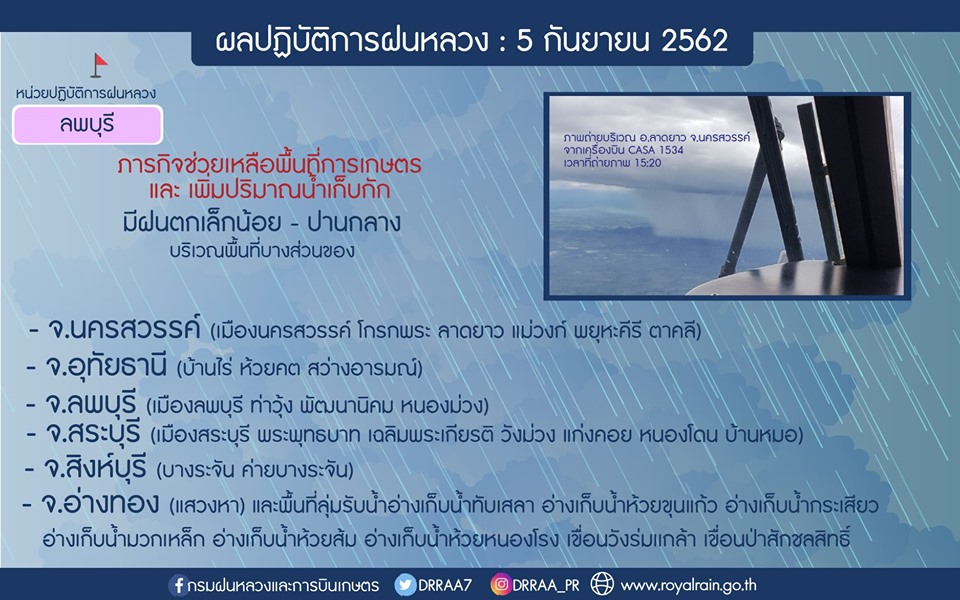 ผลปฏิบัติการฝนหลวง : 5 กันยายน 2562

หน่วยปฏิบัติการฝนหลวง

ลพบุรี

ภารกิจช่วยเหลือพื้นที่การเกษตร และ เพิ่มปริมาณน้ำเก็บกัก

มีฝนตกเล็กน้อย - ปานกลาง

บริเวณพื้นที่บางส่วนของ

ภาพถ่ายบริเวณ อ.ลาดยาว จ.นครสวรรค์ จากเครื่องบิน CASA 1534 เวลาที่ถ่ายภาพ 15:20

- จ.นครสวรรค์ (เมืองนครสวรรค์ โกรกพระ ลาดยาว แม่วงก์ พยุหะคีรี ตาคลี)

- จ.อุทัยธานี (บ้านไร่ ห้วยคต สว่างอารมณ์)

- จ.ลพบุรี (เมืองลพบุรี ท่าวุ้ง พัฒนานิคม หนองม่วง)

- จ.สระบุรี (เมืองสระบุรี พระพุทธบาท เฉลิมพระเกียรติ วังม่วง แก่งคอย หนองโดน บ้านหมอ)

- จ.สิงห์บุรี (บางระจัน ค่ายบางระจัน)

- จ.อ่างทอง (แสวงหา) และพื้นที่ลุ่มรับน้ำอ่างเก็บน้ำทับเสลา อ่างเก็บน้ำห้วยขุนแก้ว อ่างเก็บน้ำกระเสียว อ่างเก็บน้ำมวกเหล็ก อ่างเก็บน้ำห้วยส้ม อ่างเก็บน้ำห้วยหนองโรง เขื่อนวังร่มเกล้า เขื่อนป่าสักชลสิทธิ์

กรมฝนหลวงและการบินเกษตร DRRAA7 DRRAA_PR www.royalrain.go.th